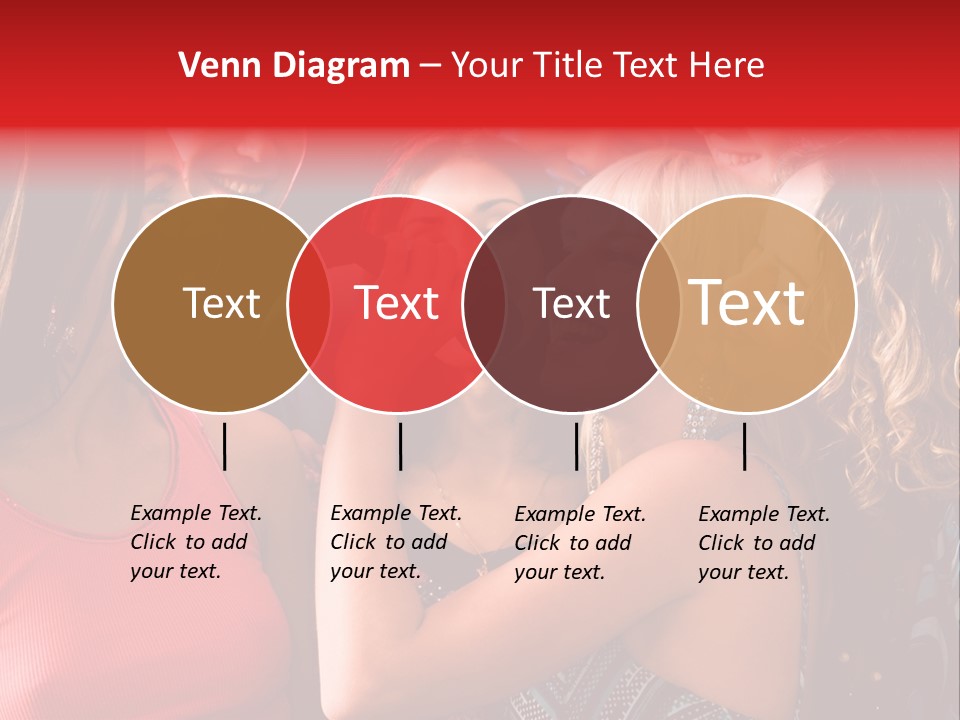 Venn Diagram – Your Title Text Here

Text

Text

Text

Text

Example Text. Click to add your text.

Example Text. Click to add your text.

Example Text. Click to add your text.

Example Text. Click to add your text.